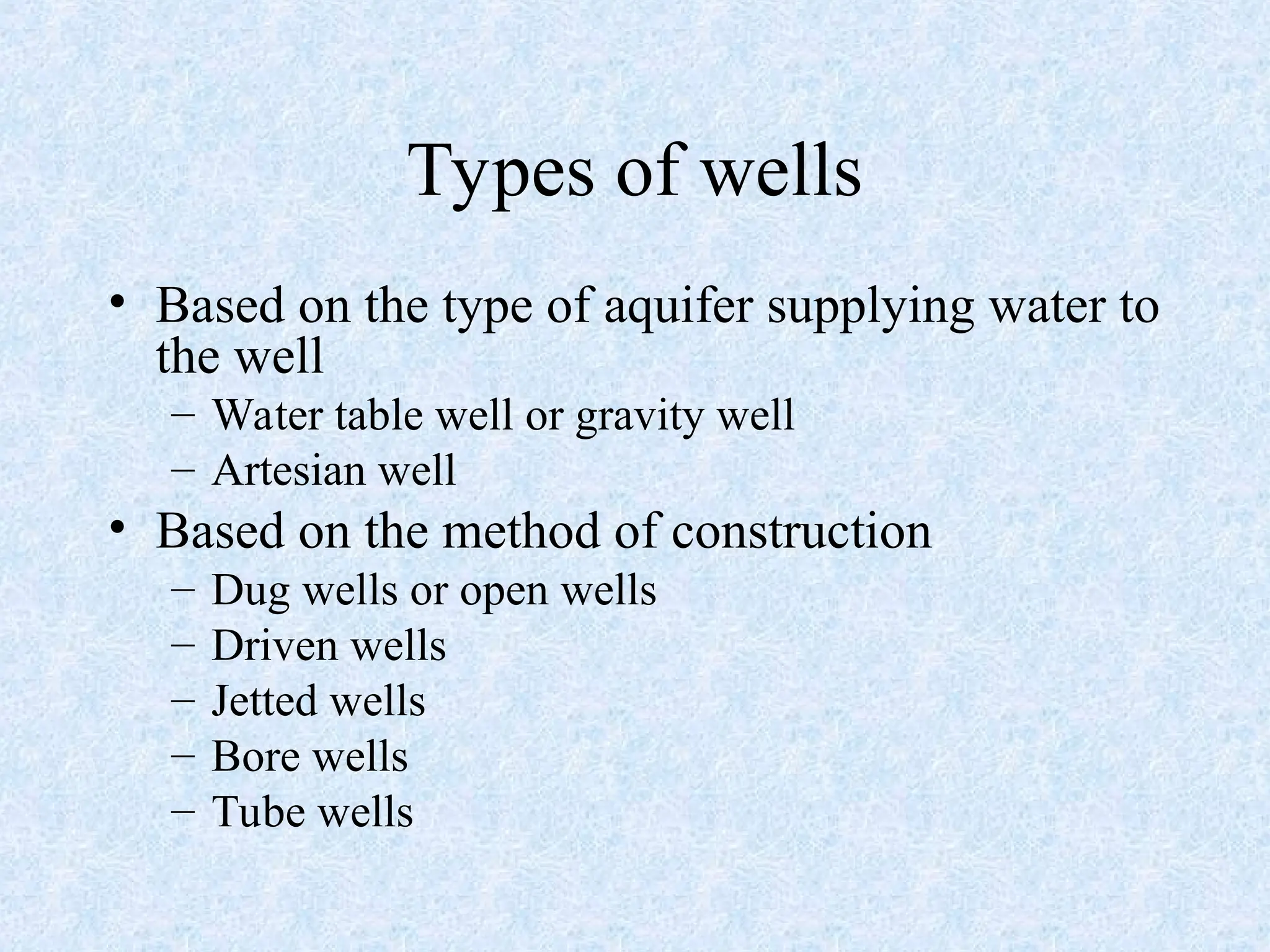 Types of wells

• Based on the type of aquifer supplying water to the well
  – Water table well or gravity well
  – Artesian well
• Based on the method of construction
  – Dug wells or open wells
  – Driven wells
  – Jetted wells
  – Bore wells
  – Tube wells